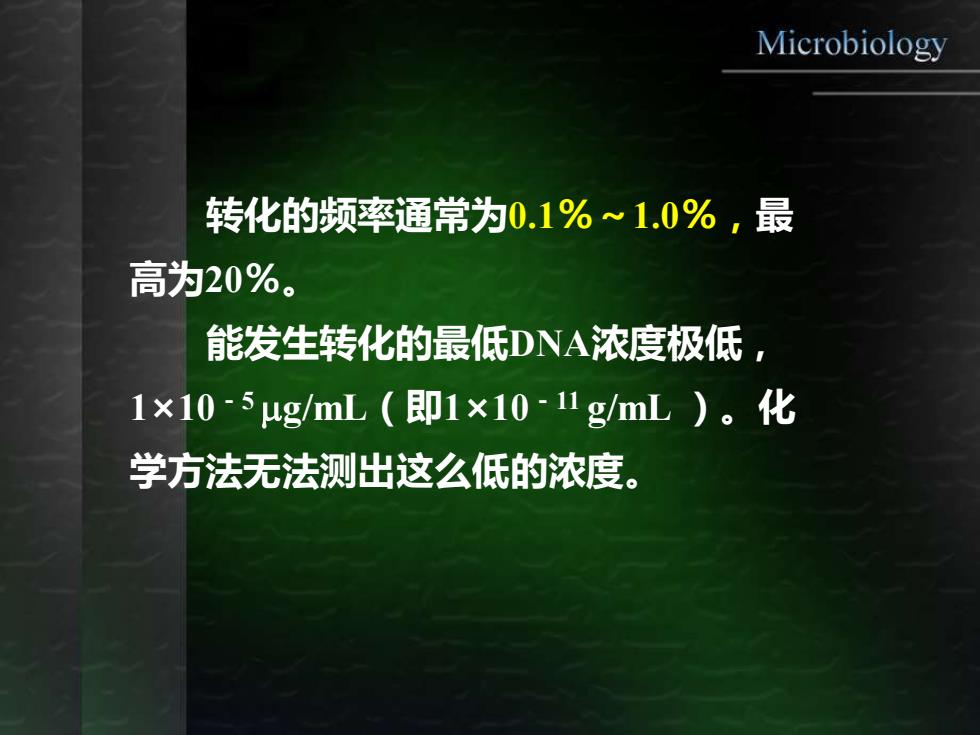 Microbiology

转化的频率通常为0.1％～1.0％，最高为20％。

能发生转化的最低DNA浓度极低，$1\times10^{-5}$ μg/mL（即$1\times10^{-11}$ g/mL ）。化学方法无法测出这么低的浓度。